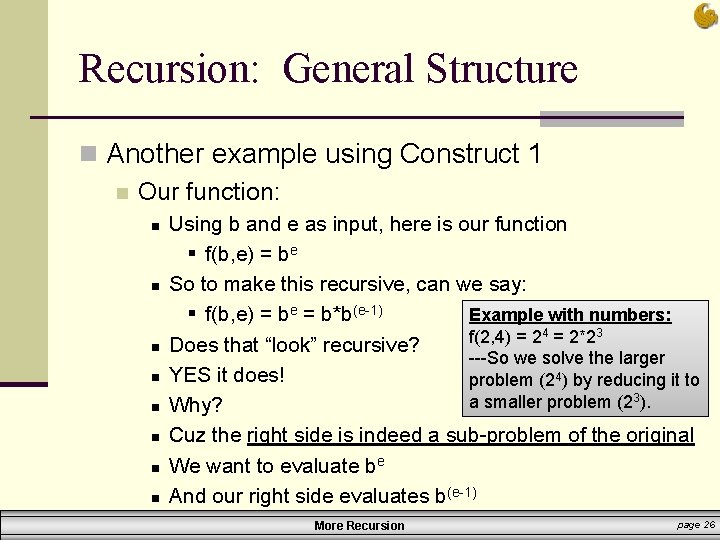 Recursion: General Structure

Another example using Construct 1

Our function:

Using b and e as input, here is our function

$f(b,e) = b^e$

So to make this recursive, can we say:

$f(b,e) = b^e = b*b^{(e-1)}$

Does that “look” recursive?

YES it does!

Why?

Cuz the right side is indeed a sub-problem of the original

We want to evaluate $b^e$

And our right side evaluates $b^{(e-1)}$

Example with numbers:
$f(2,4) = 2^4 = 2*2^3$
---So we solve the larger problem ($2^4$) by reducing it to a smaller problem ($2^3$).

More Recursion

page 26